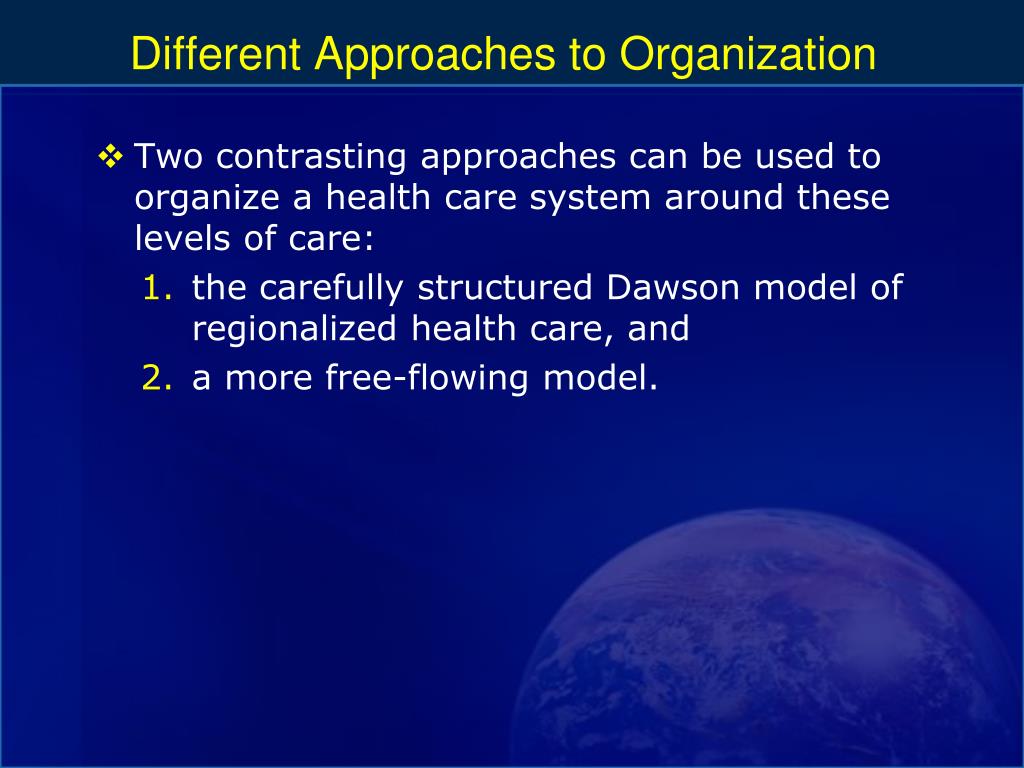 Different Approaches to Organization

❖ Two contrasting approaches can be used to organize a health care system around these levels of care:

1. the carefully structured Dawson model of regionalized health care, and
2. a more free-flowing model.